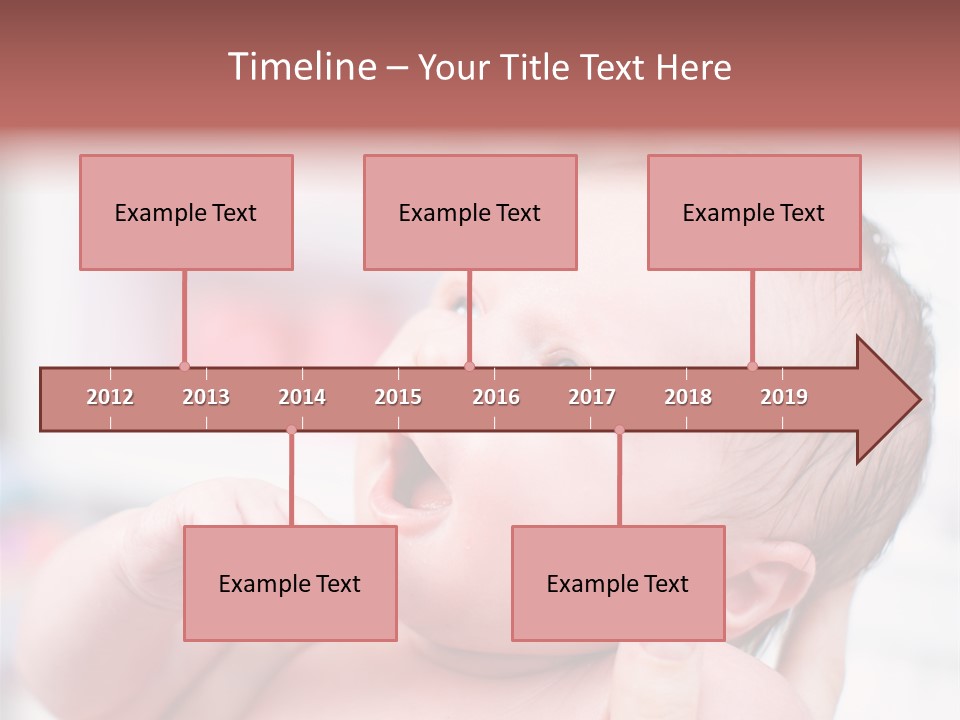 Timeline – Your Title Text Here

Example Text

Example Text

Example Text

2012 2013 2014 2015 2016 2017 2018 2019

Example Text

Example Text